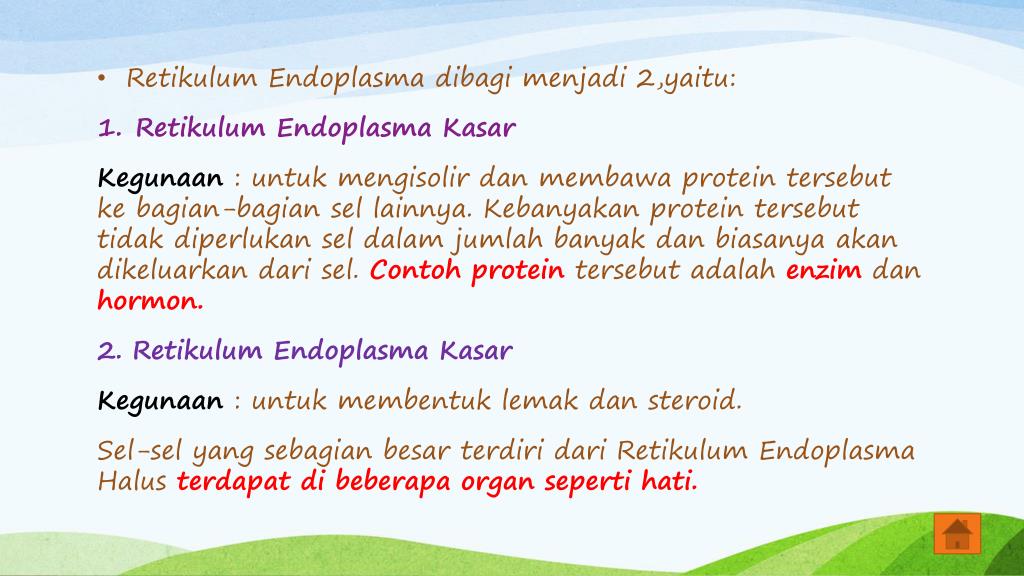 • Retikulum Endoplasma dibagi menjadi 2,yaitu:

1. Retikulum Endoplasma Kasar

Kegunaan : untuk mengisolir dan membawa protein tersebut ke bagian-bagian sel lainnya. Kebanyakan protein tersebut tidak diperlukan sel dalam jumlah banyak dan biasanya akan dikeluarkan dari sel. Contoh protein tersebut adalah enzim dan hormon.

2. Retikulum Endoplasma Kasar

Kegunaan : untuk membentuk lemak dan steroid.

Sel-sel yang sebagian besar terdiri dari Retikulum Endoplasma Halus terdapat di beberapa organ seperti hati.